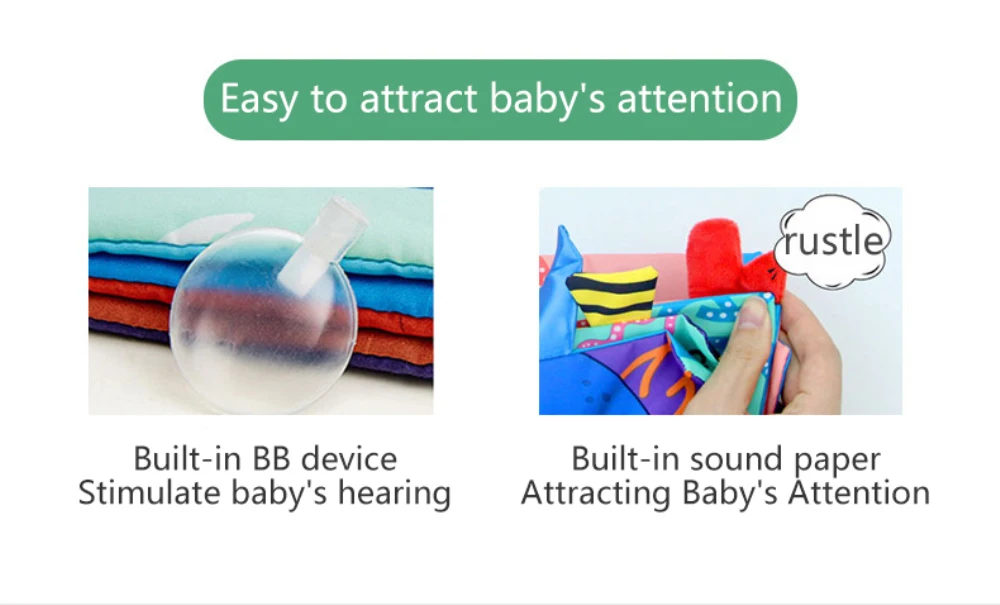 Easy to attract baby's attention

Built-in BB device
Stimulate baby's hearing

rustle

Built-in sound paper
Attracting Baby's Attention